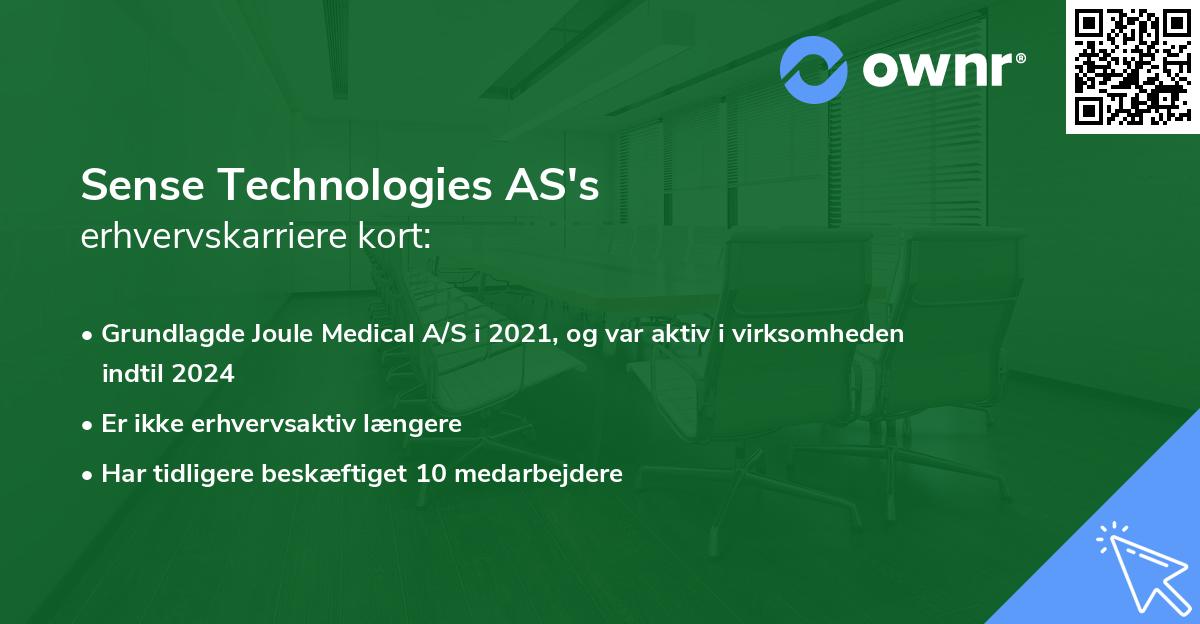 ownr®

Sense Technologies AS's
erhvervskarriere kort:

• Grundlagde Joule Medical A/S i 2021, og var aktiv i virksomheden indtil 2024
• Er ikke erhvervsaktiv længere
• Har tidligere beskæftiget 10 medarbejdere